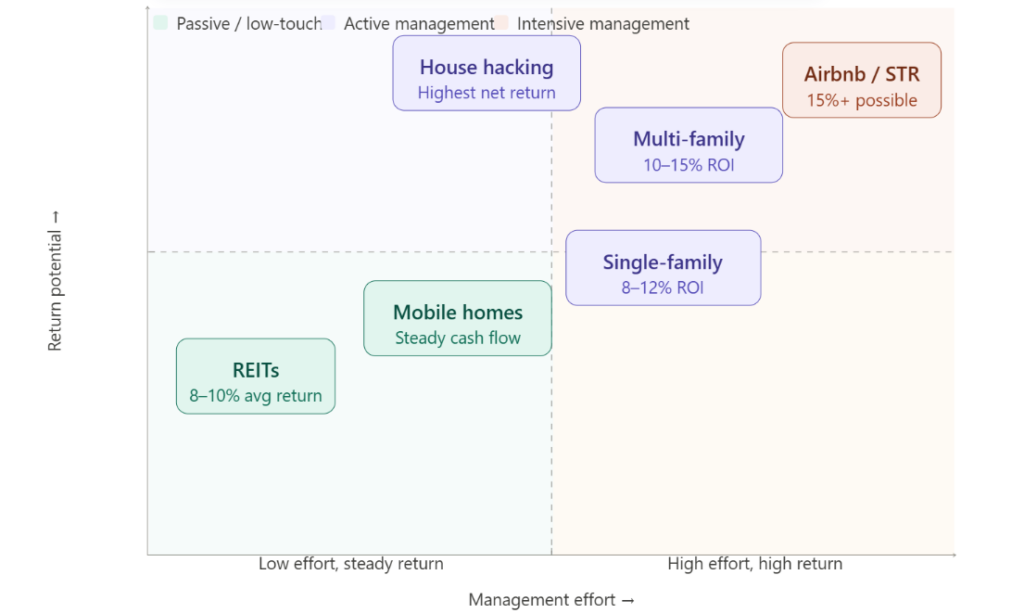 Passive / low-touch Active management Intensive management

House hacking
Highest net return

Airbnb / STR
15%+ possible

Multi-family
10–15% ROI

Single-family
8–12% ROI

Mobile homes
Steady cash flow

REITs
8–10% avg return

Return potential →

Low effort, steady return

High effort, high return

Management effort →